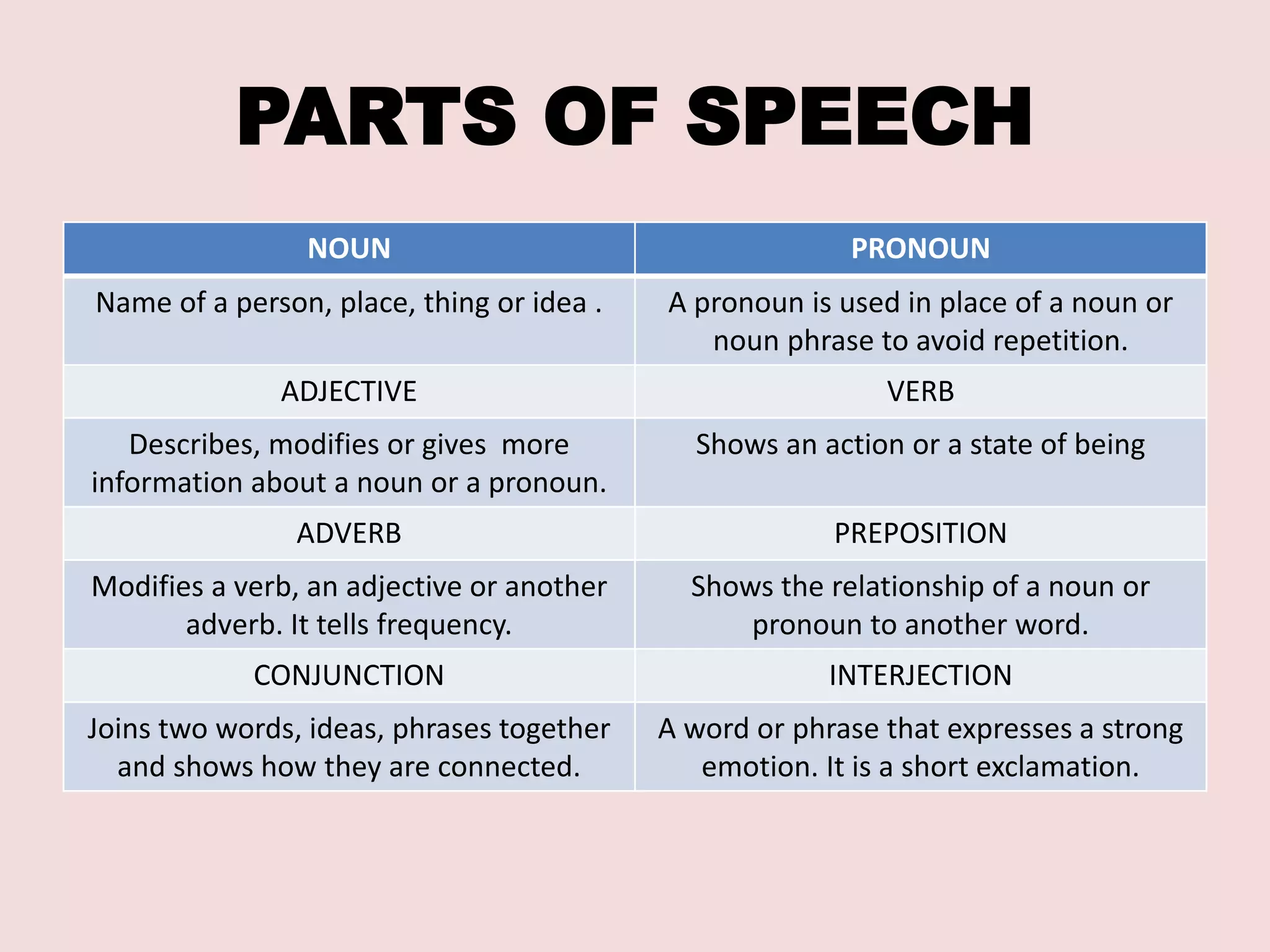 PARTS OF SPEECH

| NOUN | PRONOUN |
|---|---|
| Name of a person, place, thing or idea . | A pronoun is used in place of a noun or noun phrase to avoid repetition. |
| ADJECTIVE | VERB |
| Describes, modifies or gives more information about a noun or a pronoun. | Shows an action or a state of being |
| ADVERB | PREPOSITION |
| Modifies a verb, an adjective or another adverb. It tells frequency. | Shows the relationship of a noun or pronoun to another word. |
| CONJUNCTION | INTERJECTION |
| Joins two words, ideas, phrases together and shows how they are connected. | A word or phrase that expresses a strong emotion. It is a short exclamation. |